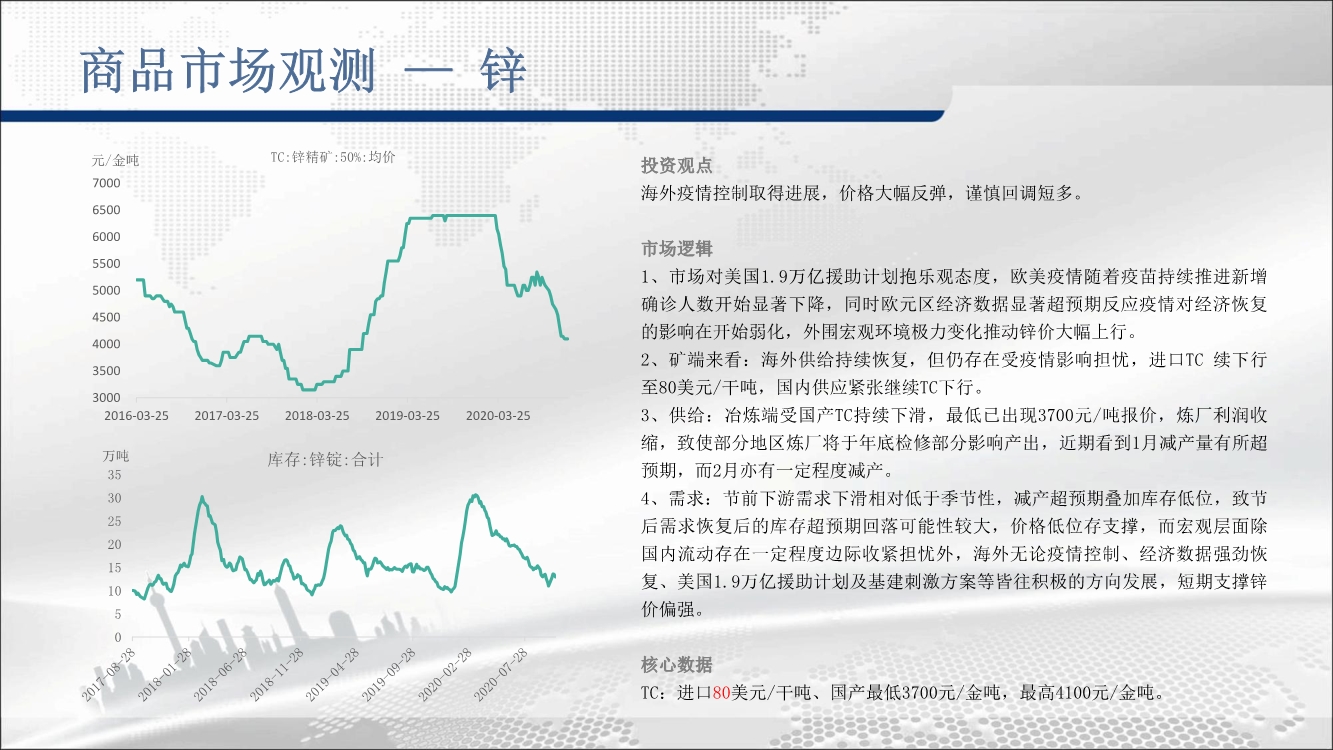 商品市场观测 — 锌

元/金吨

TC:锌精矿:50%:均价

7000
6500
6000
5500
5000
4500
4000
3500
3000

2016-03-25 2017-03-25 2018-03-25 2019-03-25 2020-03-25

万吨

库存:锌锭:合计

35
30
25
20
15
10
5
0

2017-08-28 2018-01-28 2018-06-28 2018-11-28 2019-04-28 2019-09-28 2020-02-28 2020-07-28

投资观点

海外疫情控制取得进展，价格大幅反弹，谨慎回调短多。

市场逻辑

1、市场对美国1.9万亿援助计划抱乐观态度，欧美疫情随着疫苗持续推进新增确诊人数开始显著下降，同时欧元区经济数据显著超预期反应疫情对经济恢复的影响在开始弱化，外围宏观环境极力变化推动锌价大幅上行。

2、矿端来看：海外供给持续恢复，但仍存在受疫情影响担忧，进口TC 续下行至80美元/干吨，国内供应紧张继续TC下行。

3、供给：冶炼端受国产TC持续下滑，最低已出现3700元/吨报价，炼厂利润收缩，致使部分地区炼厂将于年底检修部分影响产出，近期看到1月减产量有所超预期，而2月亦有一定程度减产。

4、需求：节前下游需求下滑相对低于季节性，减产超预期叠加库存低位，致节后需求恢复后的库存超预期回落可能性较大，价格低位存支撑，而宏观层面除国内流动存在一定程度边际收紧担忧外，海外无论疫情控制、经济数据强劲恢复、美国1.9万亿援助计划及基建刺激方案等皆往积极的方向发展，短期支撑锌价偏强。

核心数据

TC：进口80美元/干吨、国产最低3700元/金吨，最高4100元/金吨。